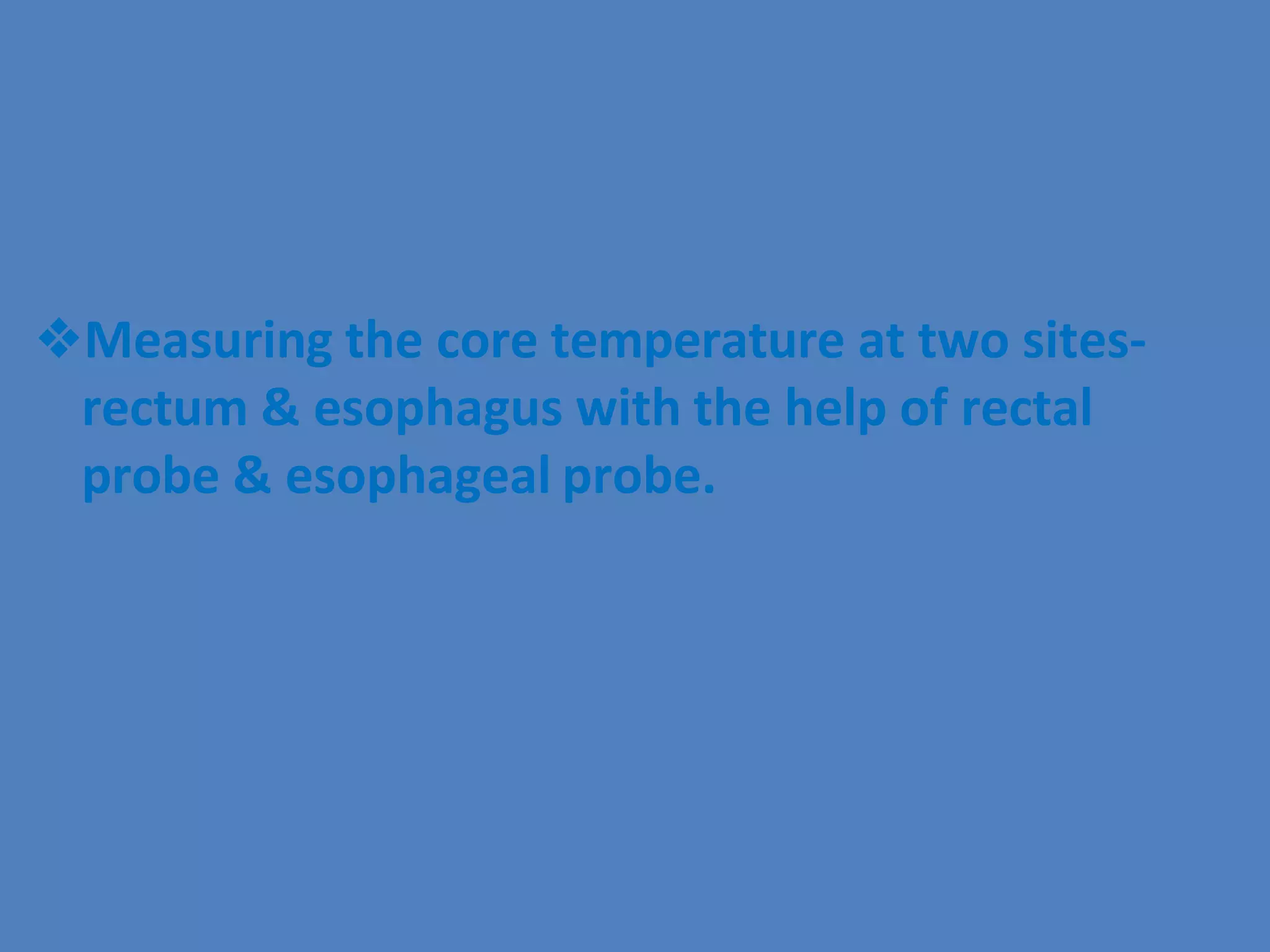 ❖Measuring the core temperature at two sites- rectum & esophagus with the help of rectal probe & esophageal probe.